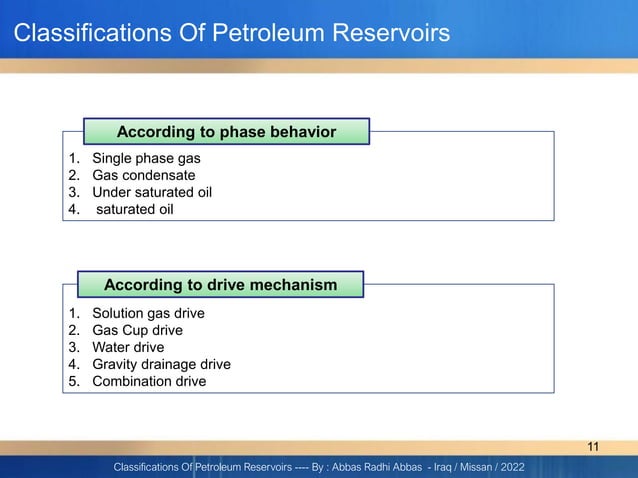 Classifications Of Petroleum Reservoirs

According to phase behavior

1. Single phase gas
2. Gas condensate
3. Under saturated oil
4. saturated oil

According to drive mechanism

1. Solution gas drive
2. Gas Cup drive
3. Water drive
4. Gravity drainage drive
5. Combination drive

11

Classifications Of Petroleum Reservoirs ---- By : Abbas Radhi Abbas - Iraq / Missan / 2022